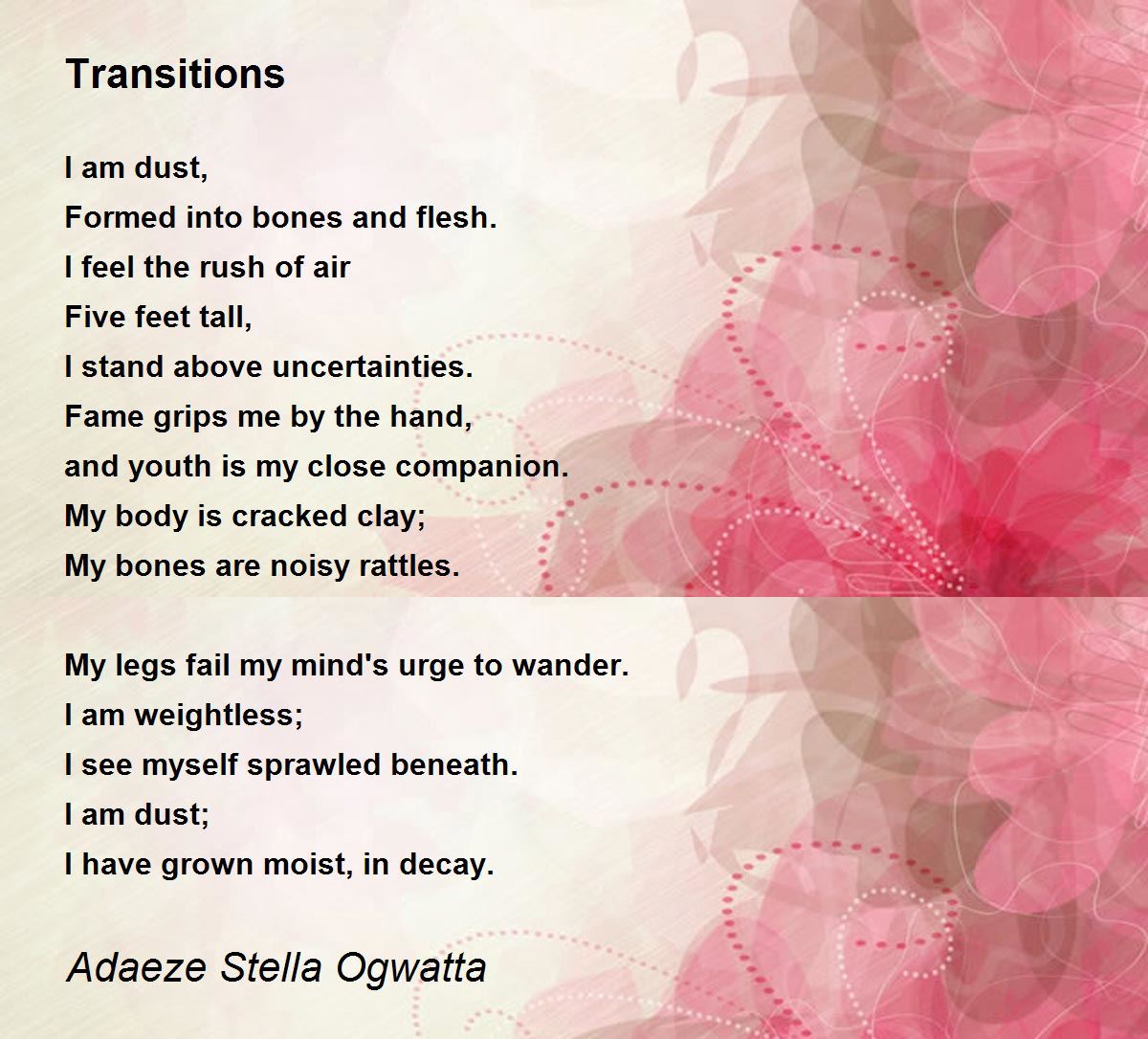 Transitions

I am dust,
Formed into bones and flesh.
I feel the rush of air
Five feet tall,
I stand above uncertainties.
Fame grips me by the hand,
and youth is my close companion.
My body is cracked clay;
My bones are noisy rattles.

My legs fail my mind's urge to wander.
I am weightless;
I see myself sprawled beneath.
I am dust;
I have grown moist, in decay.

Adaeze Stella Ogwatta